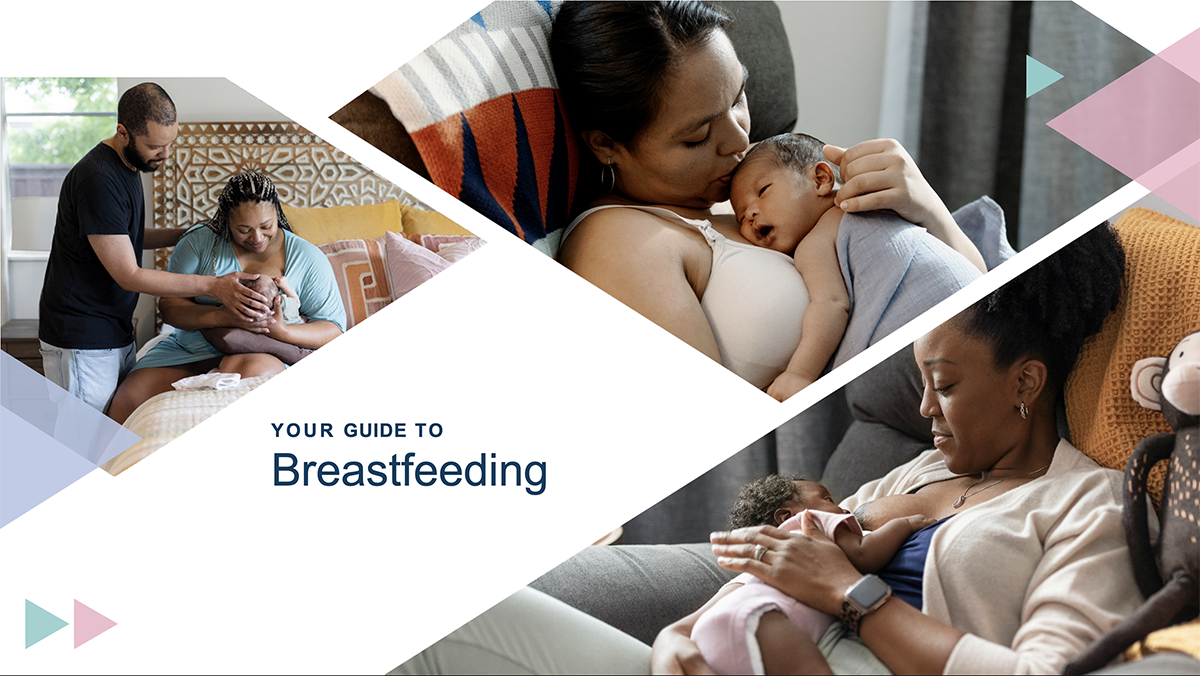 YOUR GUIDE TO
Breastfeeding